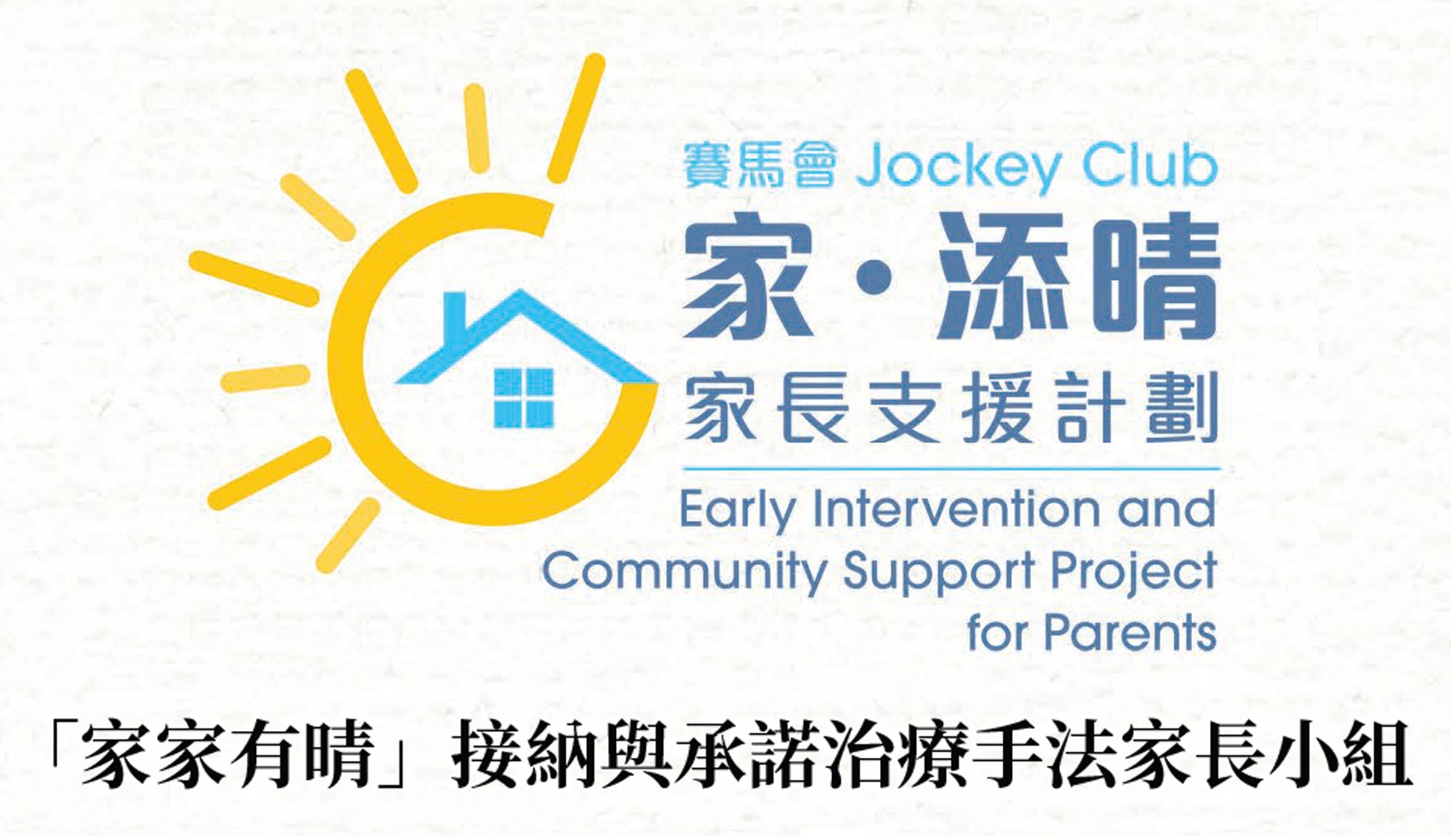 賽馬會 Jockey Club
家・添晴
家長支援計劃

Early Intervention and Community Support Project for Parents

「家家有晴」接納與承諾治療手法家長小組